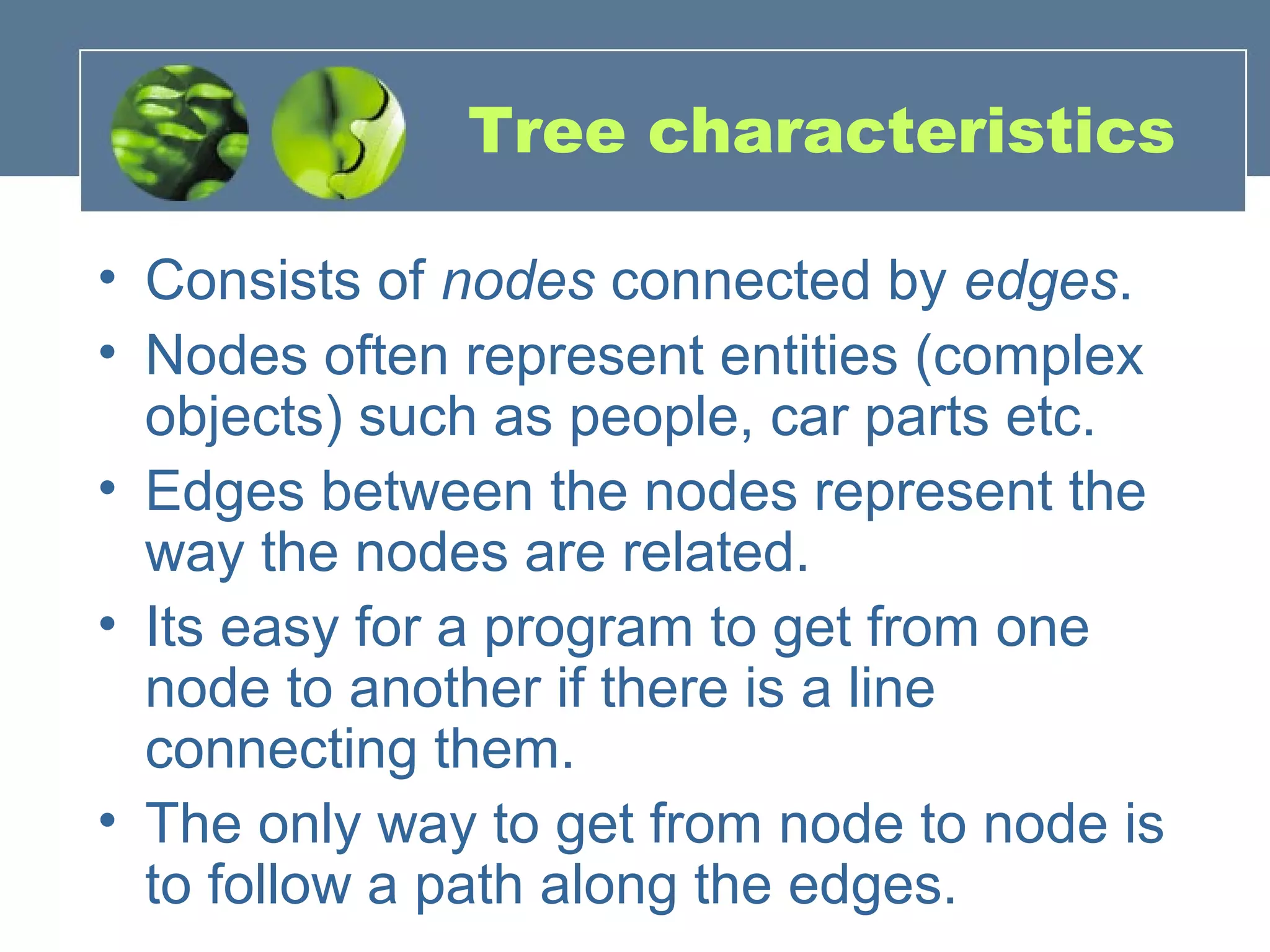 Tree characteristics

• Consists of nodes connected by edges.
• Nodes often represent entities (complex objects) such as people, car parts etc.
• Edges between the nodes represent the way the nodes are related.
• Its easy for a program to get from one node to another if there is a line connecting them.
• The only way to get from node to node is to follow a path along the edges.